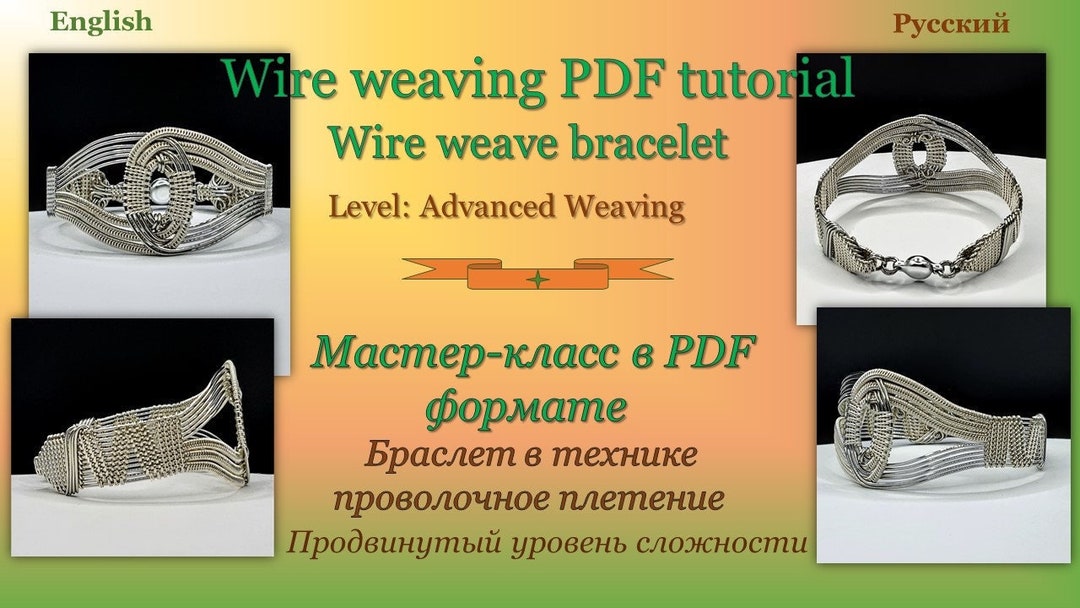 English

Русский

Wire weaving PDF tutorial

Wire weave bracelet

Level: Advanced Weaving

Мастер-класс в PDF формате

Браслет в технике проволочное плетение

Продвинутый уровень сложности